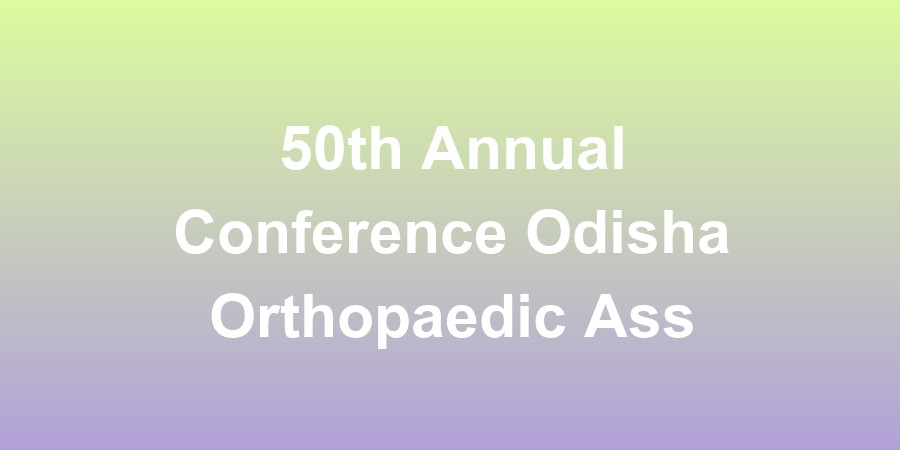 50th Annual Conference Odisha Orthopaedic Ass